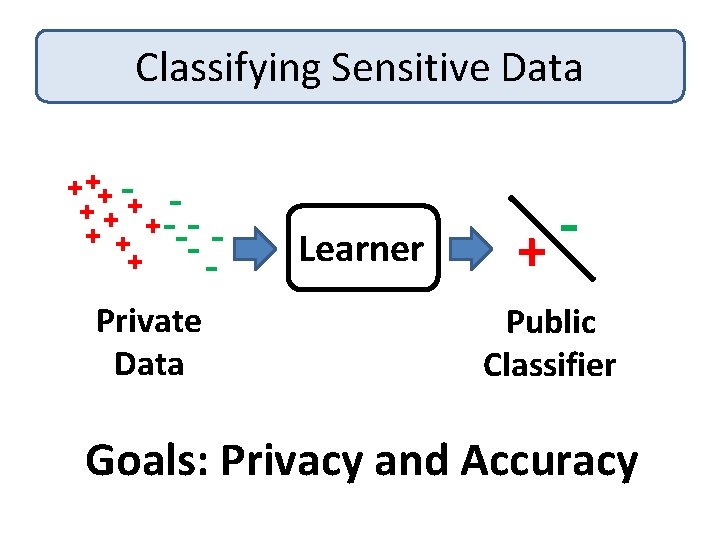 Classifying Sensitive Data

Learner

Private Data

Public Classifier

Goals: Privacy and Accuracy